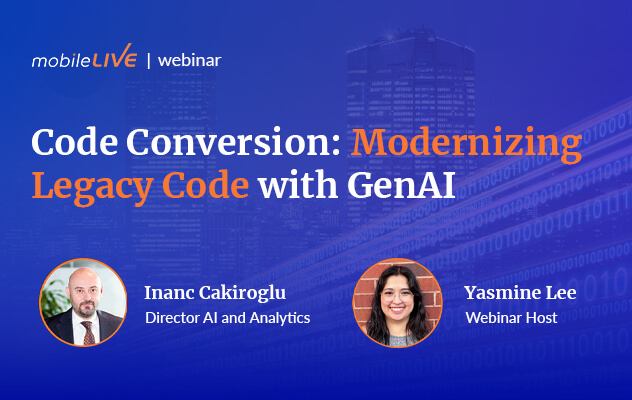 mobileLIVE | webinar

Code Conversion: Modernizing Legacy Code with GenAI

Inanc Cakiroglu
Director AI and Analytics

Yasmine Lee
Webinar Host